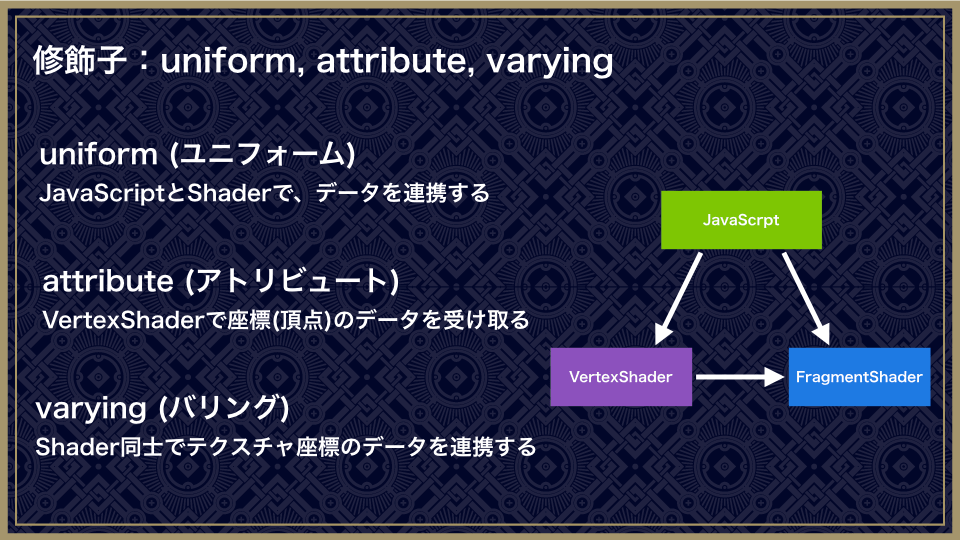 修飾子：uniform, attribute, varying

uniform (ユニフォーム)
JavaScriptとShaderで、データを連携する

attribute (アトリビュート)
VertexShaderで座標(頂点)のデータを受け取る

varying (バリング)
Shader同士でテクスチャ座標のデータを連携する

JavaScrpt

VertexShader

FragmentShader